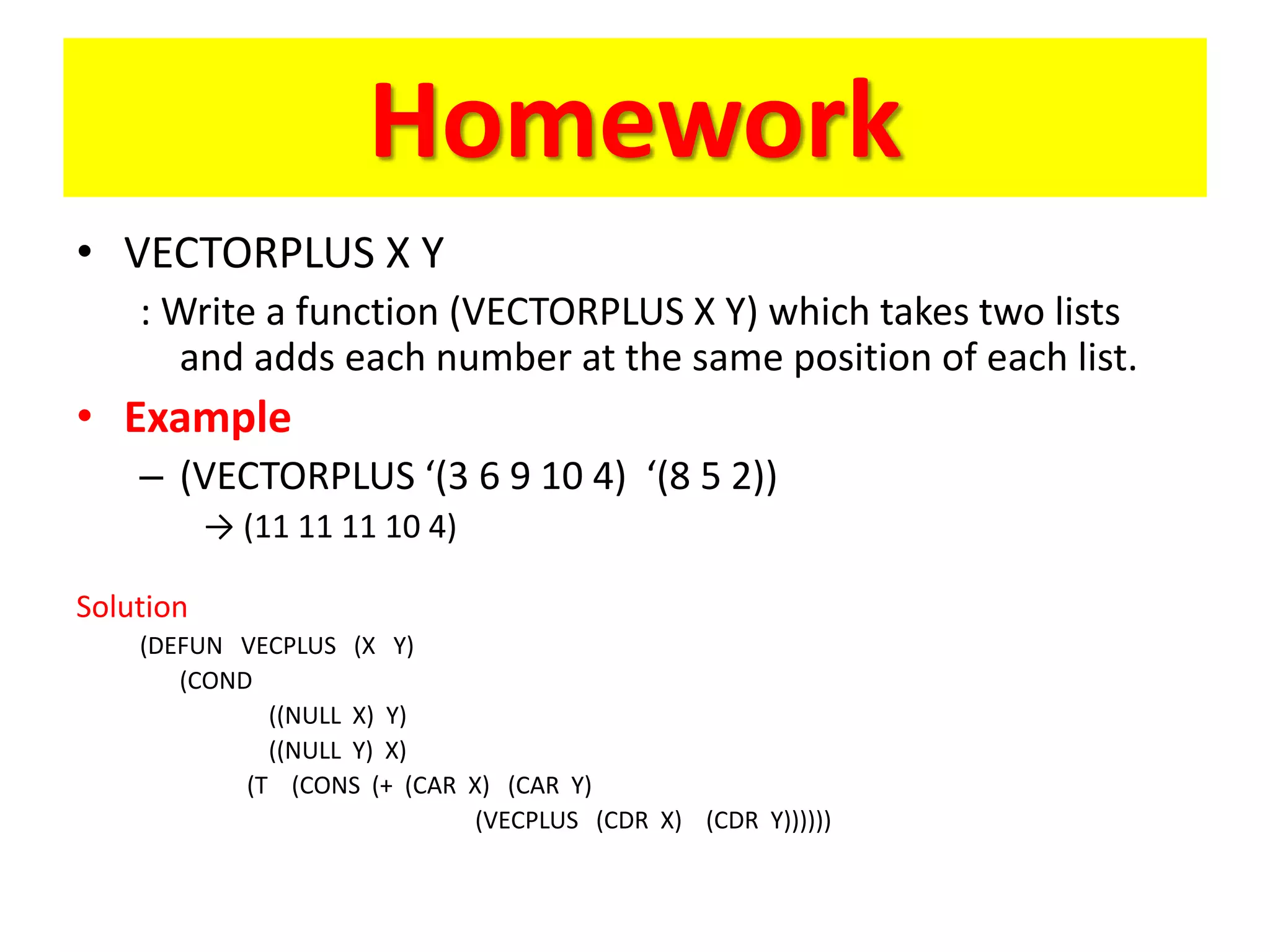 Homework

• VECTORPLUS X Y

: Write a function (VECTORPLUS X Y) which takes two lists and adds each number at the same position of each list.

• Example

– (VECTORPLUS ‘(3 6 9 10 4) ‘(8 5 2))

→ (11 11 11 10 4)

Solution

(DEFUN VECPLUS (X Y)
(COND
((NULL X) Y)
((NULL Y) X)
(T (CONS (+ (CAR X) (CAR Y)
(VECPLUS (CDR X) (CDR Y))))))